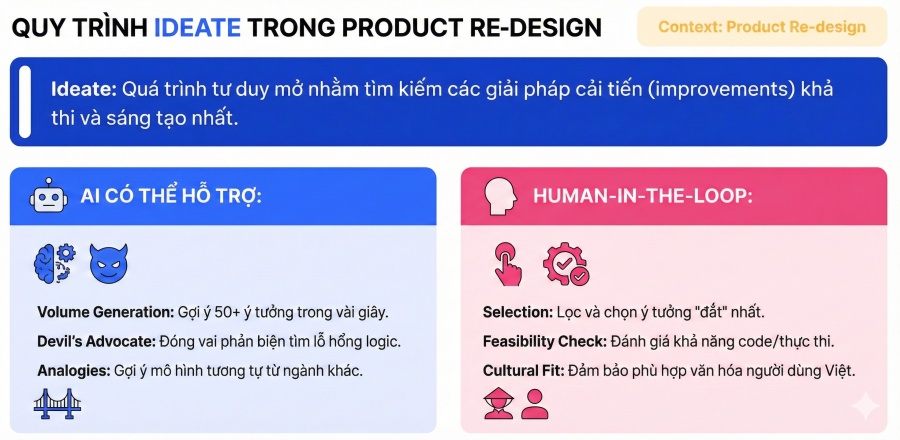 QUY TRÌNH IDEATE TRONG PRODUCT RE-DESIGN

Context: Product Re-design

Ideate: Quá trình tư duy mở nhằm tìm kiếm các giải pháp cải tiến (improvements) khả thi và sáng tạo nhất.

AI CÓ THỂ HỖ TRỢ:

Volume Generation: Gợi ý 50+ ý tưởng trong vài giây.

Devil's Advocate: Đóng vai phản biện tìm lỗ hổng logic.

Analogies: Gợi ý mô hình tương tự từ ngành khác.

HUMAN-IN-THE-LOOP:

Selection: Lọc và chọn ý tưởng "đắt" nhất.

Feasibility Check: Đánh giá khả năng code/thực thi.

Cultural Fit: Đảm bảo phù hợp văn hóa người dùng Việt.